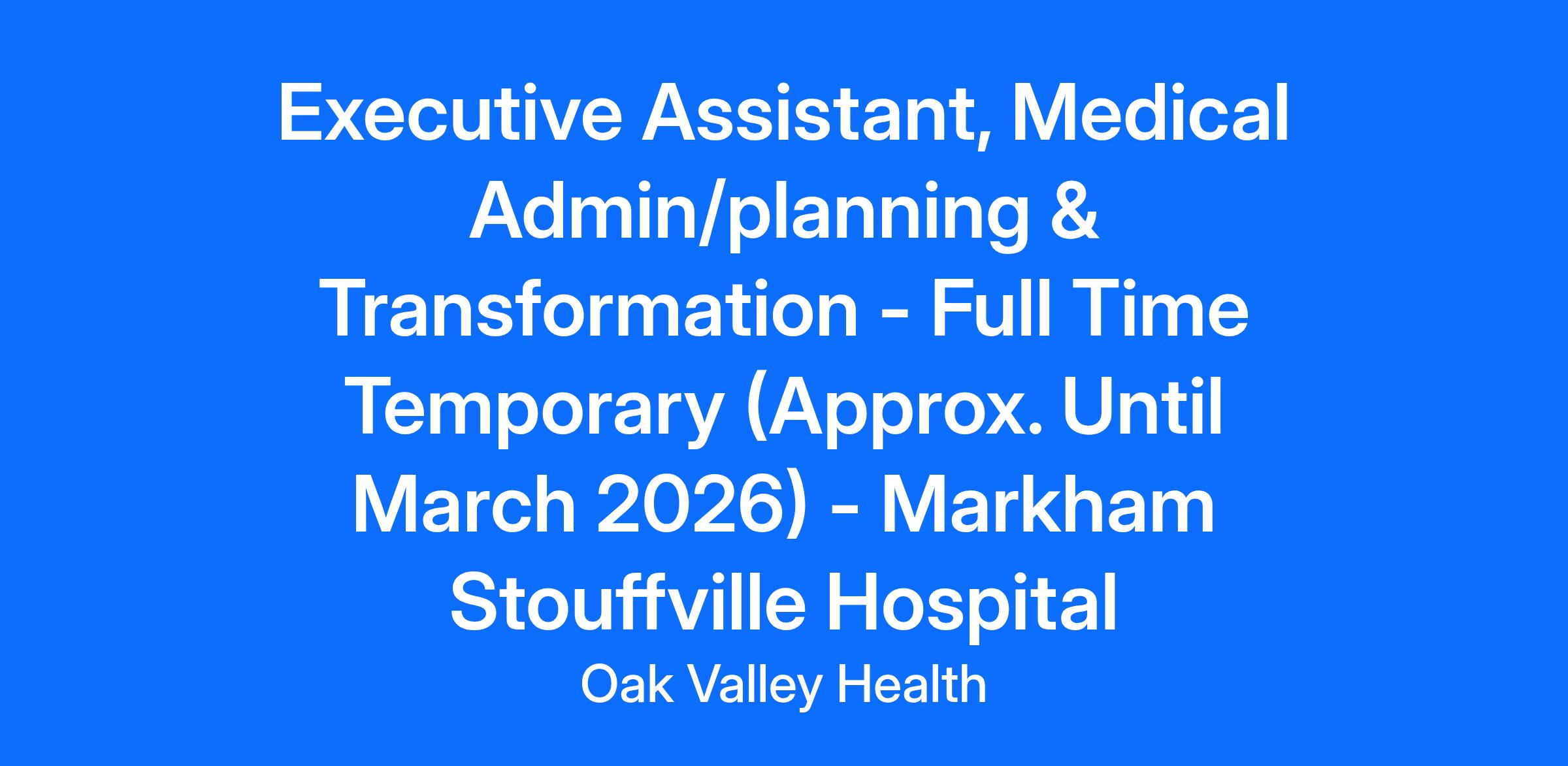 Executive Assistant, Medical Admin/planning & Transformation - Full Time Temporary (Approx. Until March 2026) - Markham Stouffville Hospital

Oak Valley Health